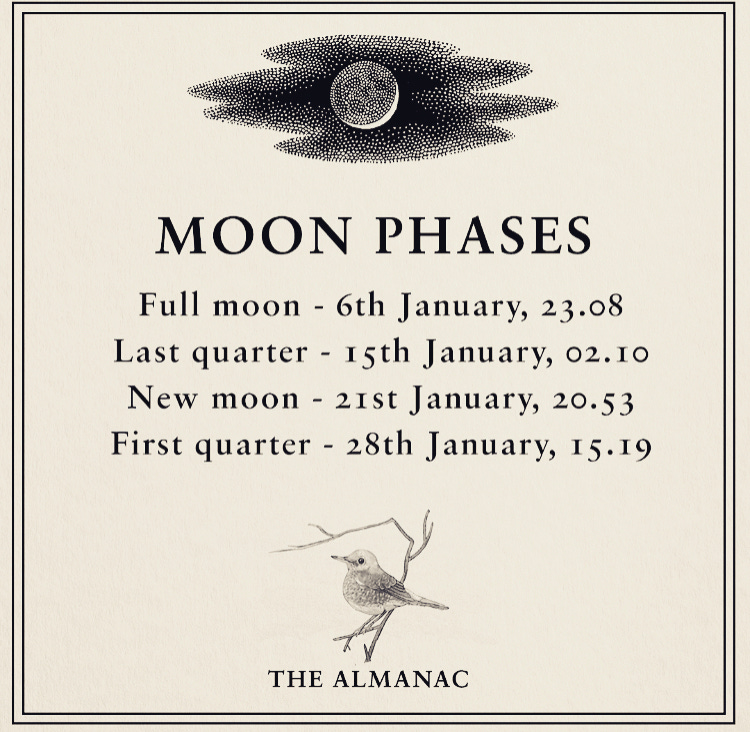 MOON PHASES

Full moon - 6th January, 23.08
Last quarter - 15th January, 02.10
New moon - 21st January, 20.53
First quarter - 28th January, 15.19

THE ALMANAC